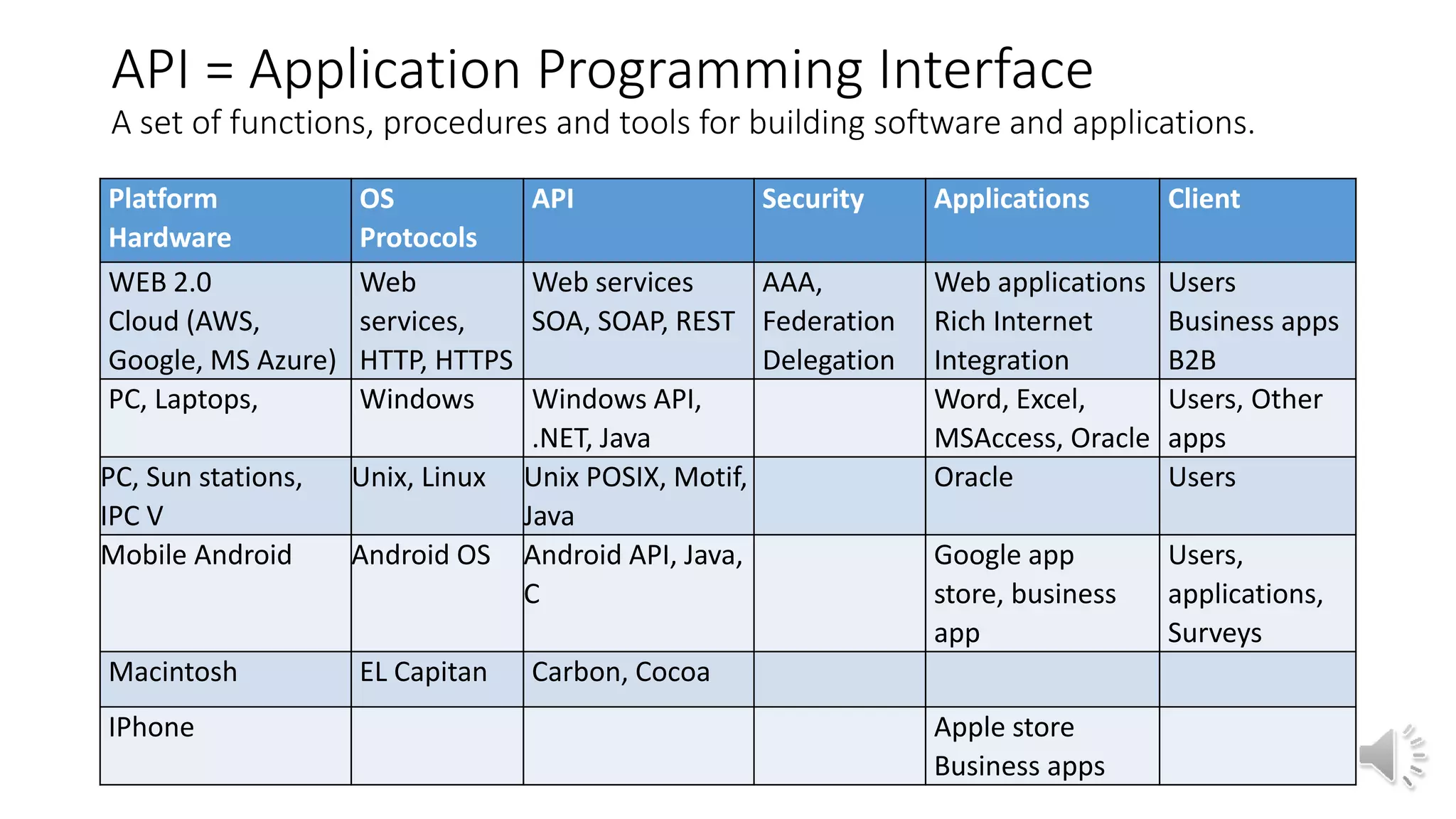 API = Application Programming Interface
A set of functions, procedures and tools for building software and applications.

| Platform Hardware | OS Protocols | API | Security | Applications | Client |
|---|---|---|---|---|---|
| WEB 2.0 Cloud (AWS, Google, MS Azure) | Web services, HTTP, HTTPS | Web services SOA, SOAP, REST | AAA, Federation Delegation | Web applications Rich Internet Integration | Users Business apps B2B |
| PC, Laptops, | Windows | Windows API, .NET, Java | | Word, Excel, MSAccess, Oracle | Users, Other apps |
| PC, Sun stations, IPC V | Unix, Linux | Unix POSIX, Motif, Java | | Oracle | Users |
| Mobile Android | Android OS | Android API, Java, C | | Google app store, business app | Users, applications, Surveys |
| Macintosh | EL Capitan | Carbon, Cocoa | | | |
| IPhone | | | | Apple store Business apps | |